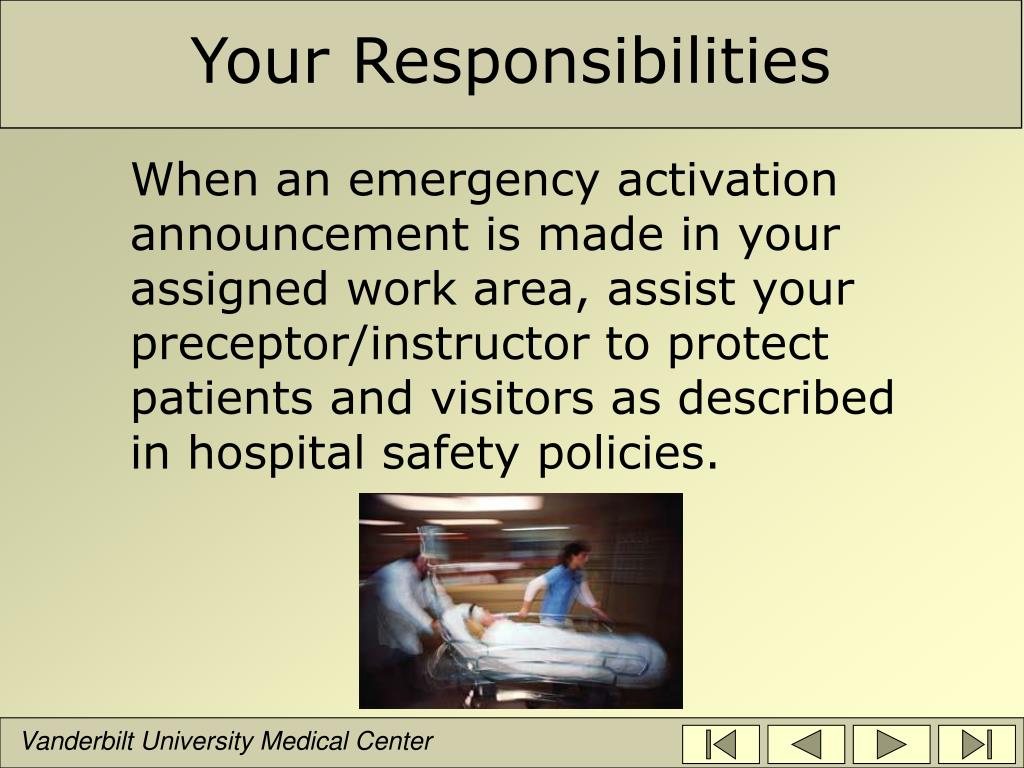 Your Responsibilities

When an emergency activation announcement is made in your assigned work area, assist your preceptor/instructor to protect patients and visitors as described in hospital safety policies.

Vanderbilt University Medical Center